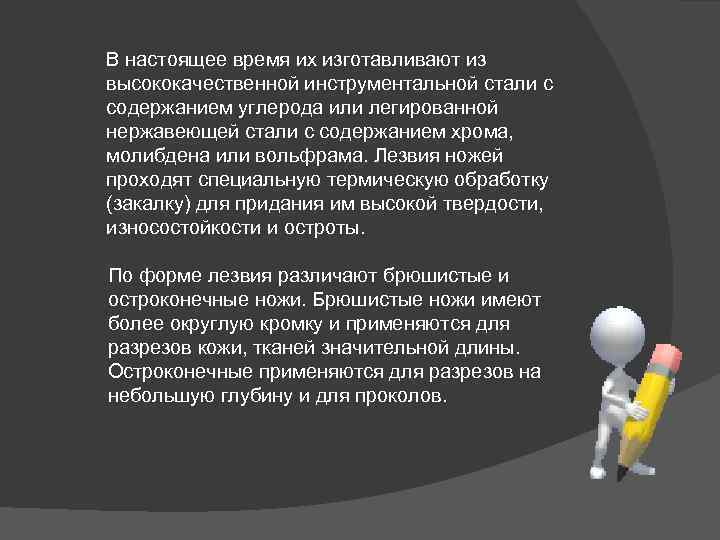 В настоящее время их изготавливают из высококачественной инструментальной стали с содержанием углерода или легированной нержавеющей стали с содержанием хрома, молибдена или вольфрама. Лезвия ножей проходят специальную термическую обработку (закалку) для придания им высокой твердости, износостойкости и остроты.

По форме лезвия различают брюшистые и остроконечные ножи. Брюшистые ножи имеют более округлую кромку и применяются для разрезов кожи, тканей значительной длины. Остроконечные применяются для разрезов на небольшую глубину и для проколов.